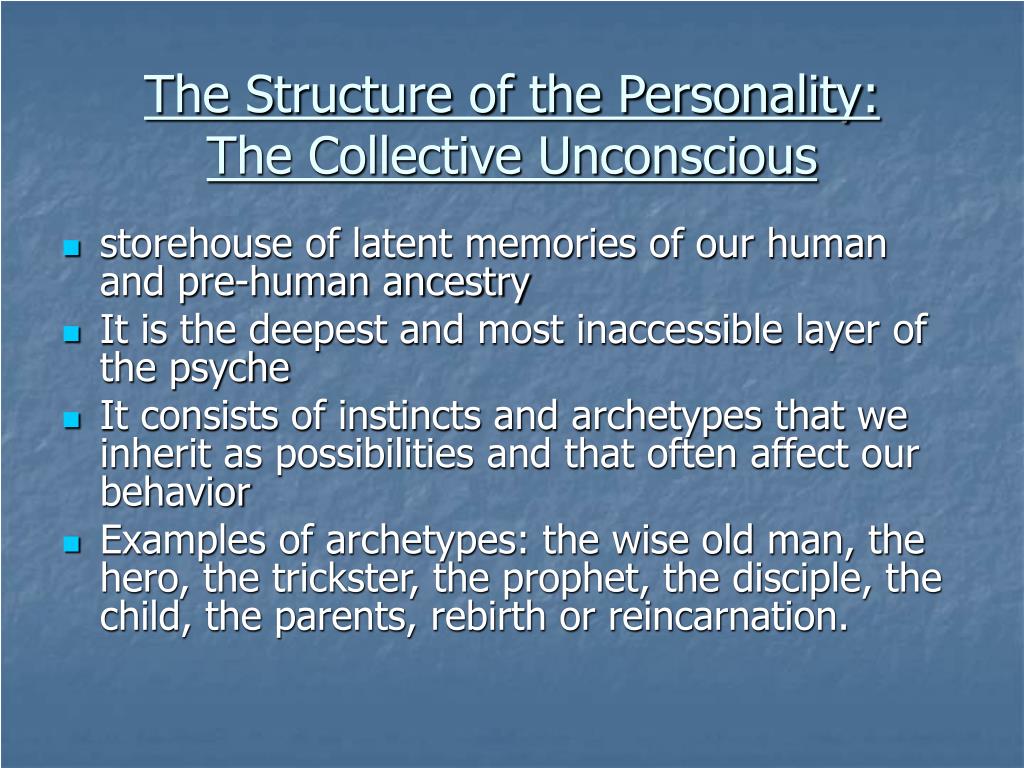 The Structure of the Personality:
The Collective Unconscious

- storehouse of latent memories of our human and pre-human ancestry
- It is the deepest and most inaccessible layer of the psyche
- It consists of instincts and archetypes that we inherit as possibilities and that often affect our behavior
- Examples of archetypes: the wise old man, the hero, the trickster, the prophet, the disciple, the child, the parents, rebirth or reincarnation.